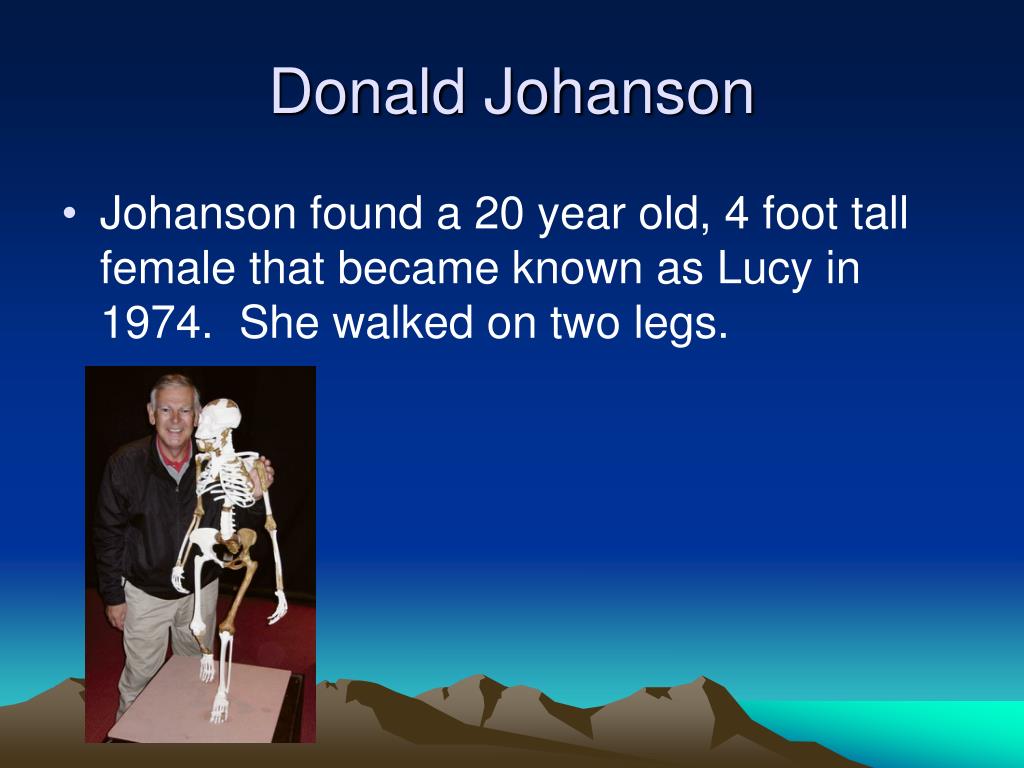 Donald Johanson

• Johanson found a 20 year old, 4 foot tall female that became known as Lucy in 1974. She walked on two legs.